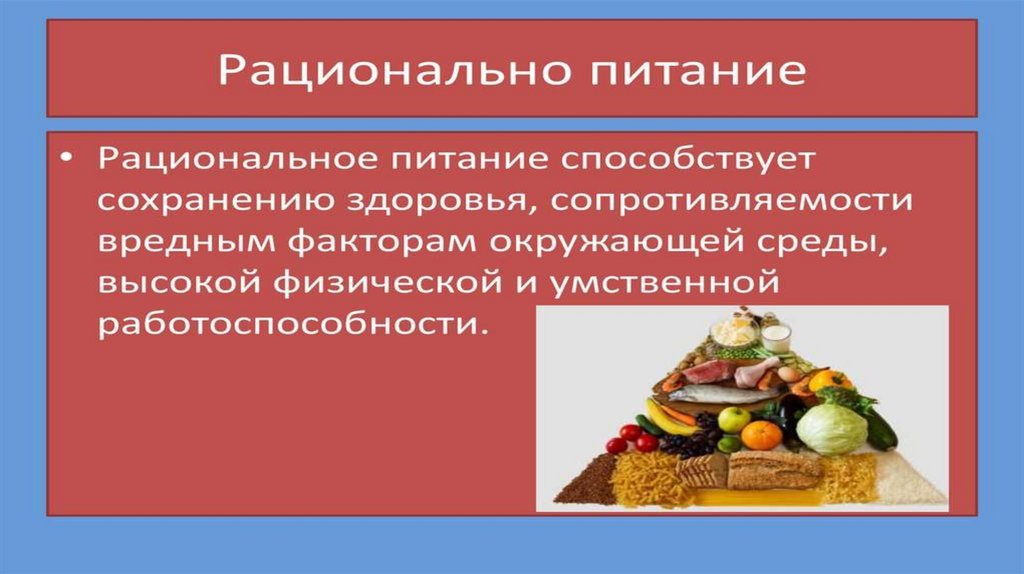 Рационально питание

• Рациональное питание способствует сохранению здоровья, сопротивляемости вредным факторам окружающей среды, высокой физической и умственной работоспособности.